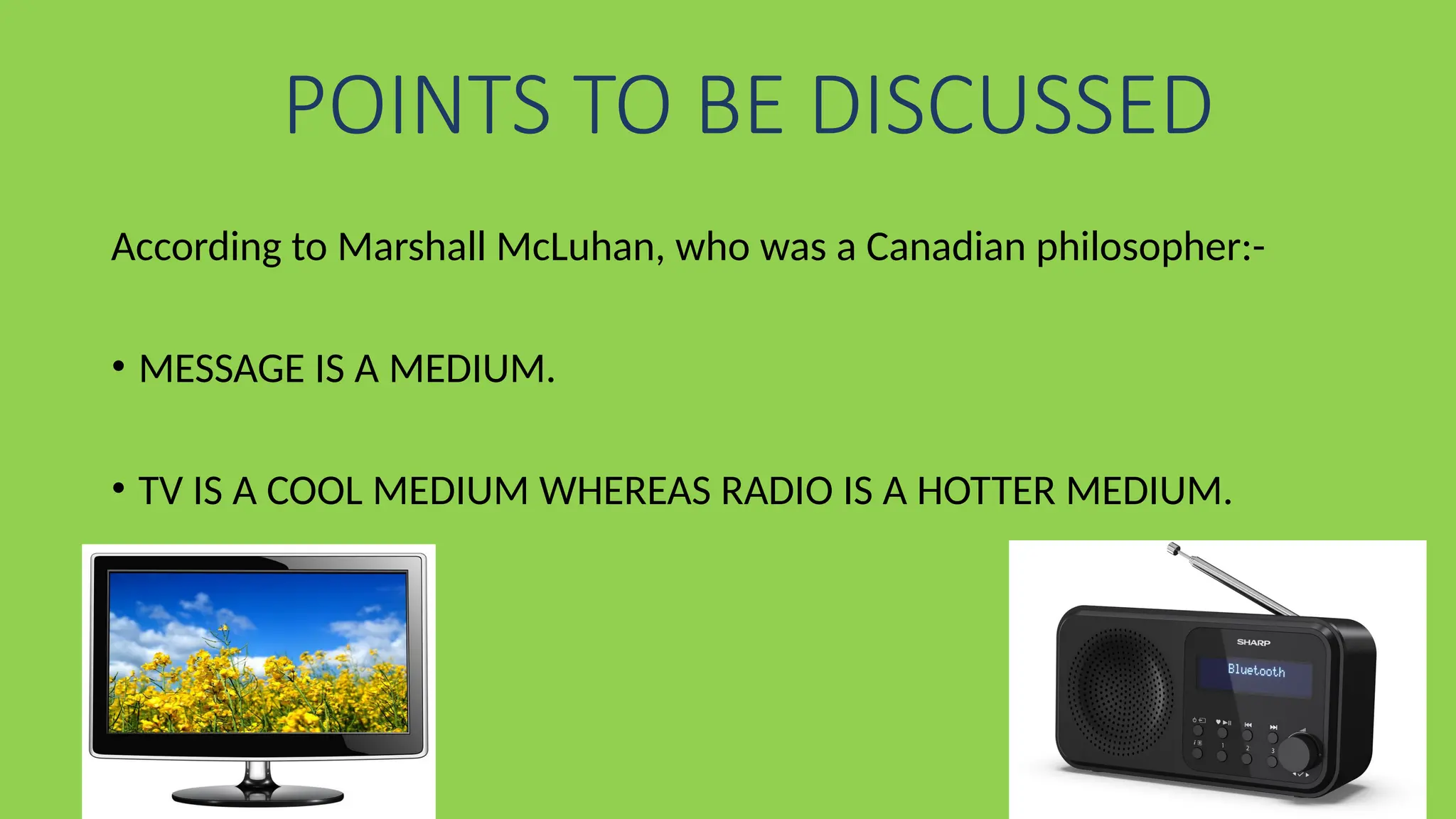 POINTS TO BE DISCUSSED

According to Marshall McLuhan, who was a Canadian philosopher:-

• MESSAGE IS A MEDIUM.

• TV IS A COOL MEDIUM WHEREAS RADIO IS A HOTTER MEDIUM.

SHARP

Bluetooth

1 2 3